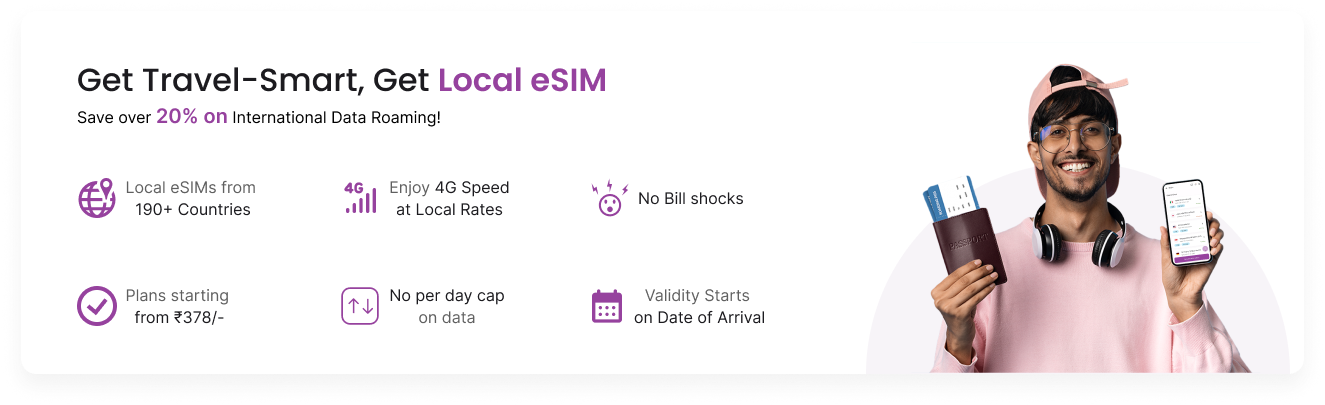 Get Travel-Smart, Get Local eSIM
Save over 20% on International Data Roaming!

Local eSIMs from 190+ Countries

4G Enjoy 4G Speed at Local Rates

No Bill shocks

Plans starting from ₹378/-

No per day cap on data

Validity Starts on Date of Arrival

PASSPORT